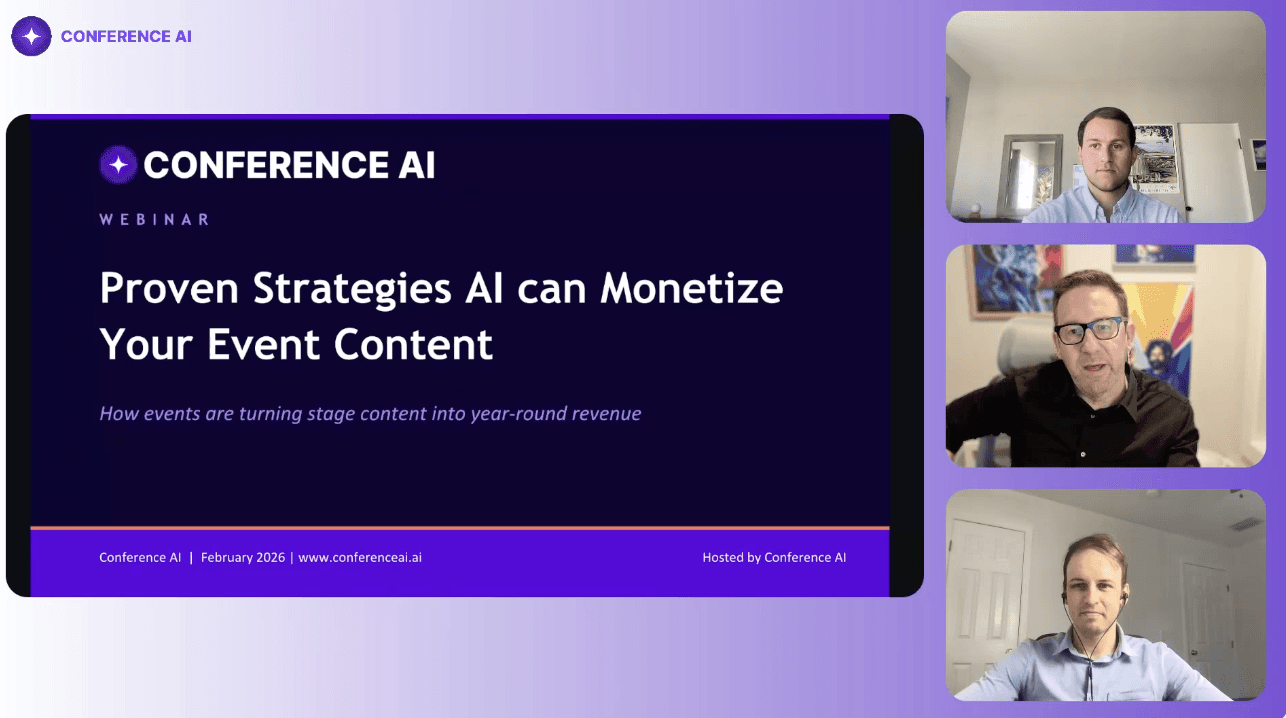 CONFERENCE AI

CONFERENCE AI

WEBINAR

Proven Strategies AI can Monetize Your Event Content

How events are turning stage content into year-round revenue

Conference AI | February 2026 | www.conferenceai.ai

Hosted by Conference AI